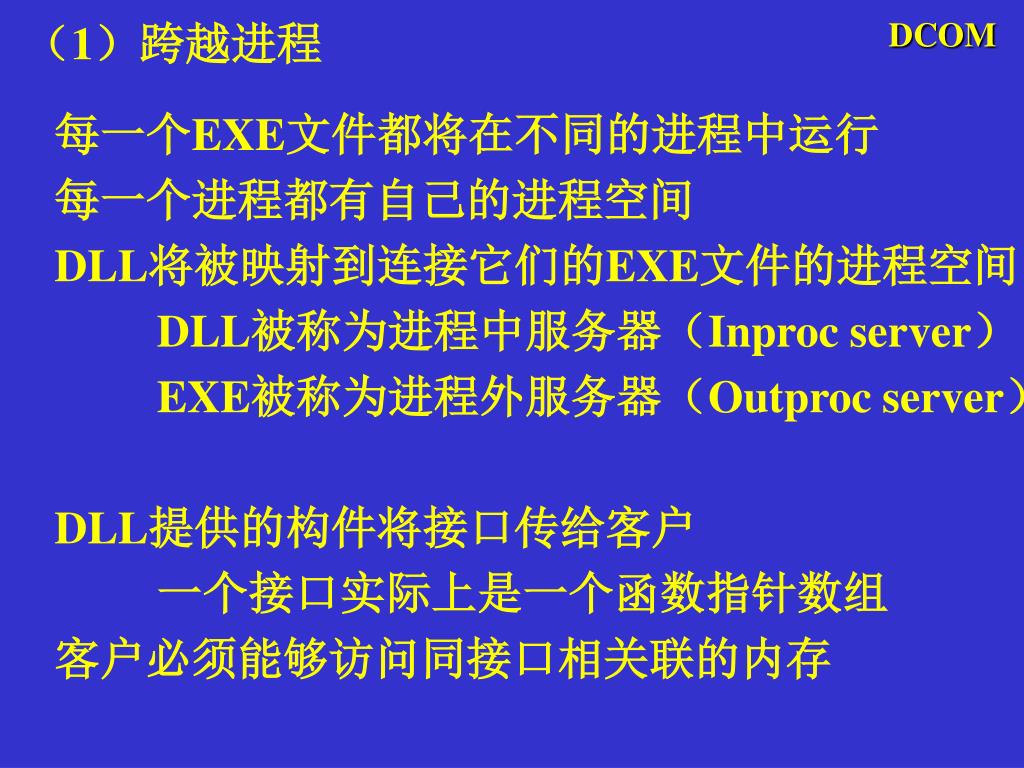 （1）跨越进程

DCOM

每一个EXE文件都将在不同的进程中运行
每一个进程都有自己的进程空间
DLL将被映射到连接它们的EXE文件的进程空间
DLL被称为进程中服务器（Inproc server）
EXE被称为进程外服务器（Outproc server）

DLL提供的构件将接口传给客户
一个接口实际上是一个函数指针数组
客户必须能够访问同接口相关联的内存